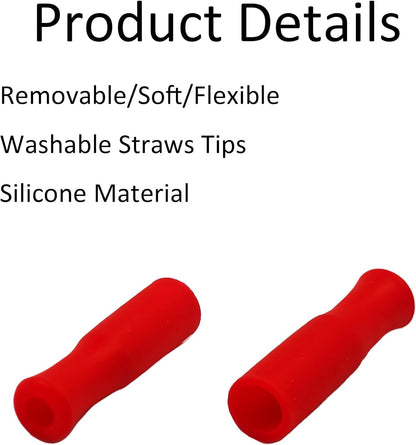 Product Details

Removable/Soft/Flexible

Washable Straws Tips

Silicone Material